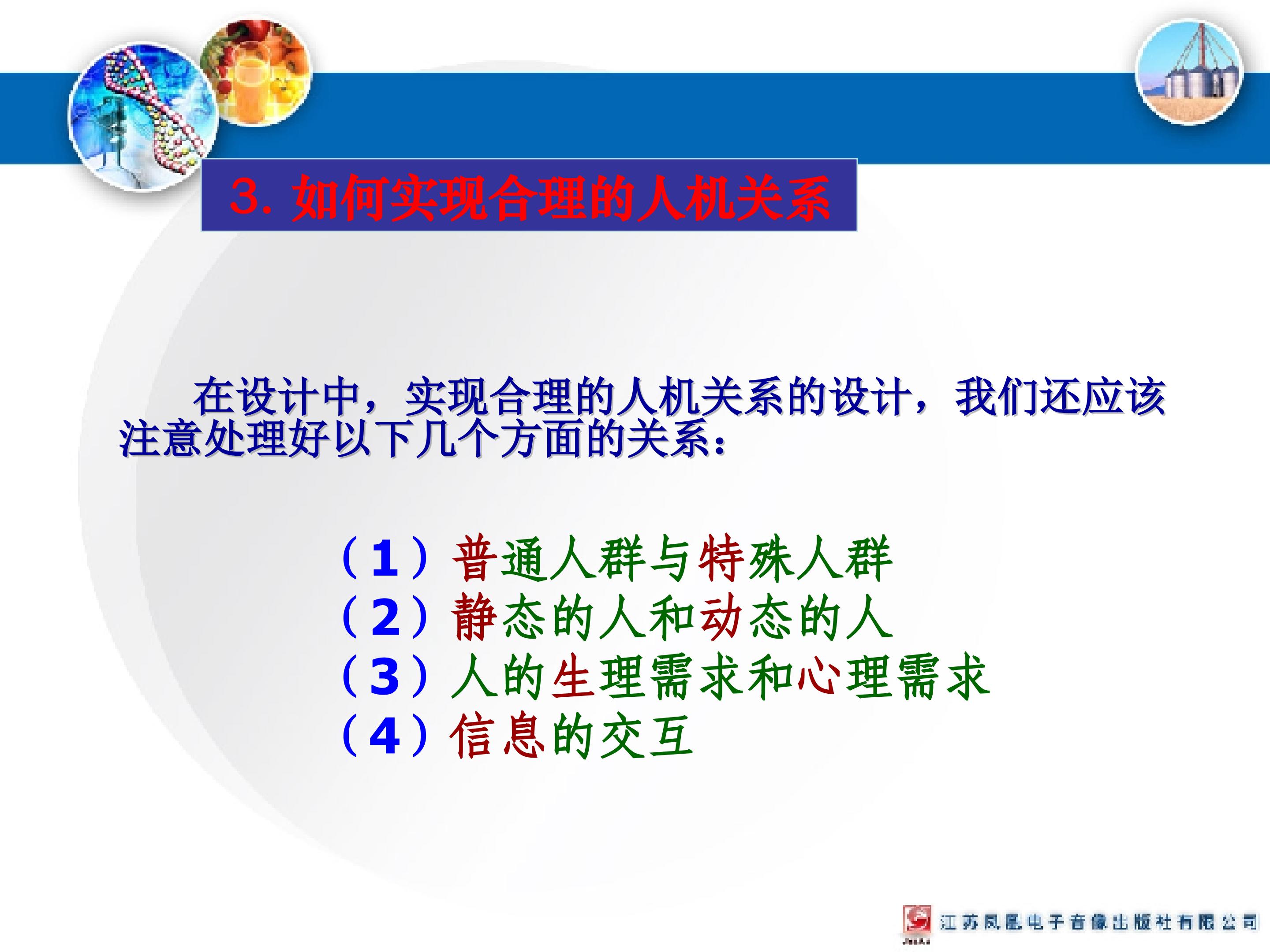 3. 如何实现合理的人机关系

在设计中，实现合理的人机关系的设计，我们还应该注意处理好以下几个方面的关系：

（1）普通人群与特殊人群
（2）静态的人和动态的人
（3）人的生理需求和心理需求
（4）信息的交互

江苏凤凰电子音像出版社有限公司